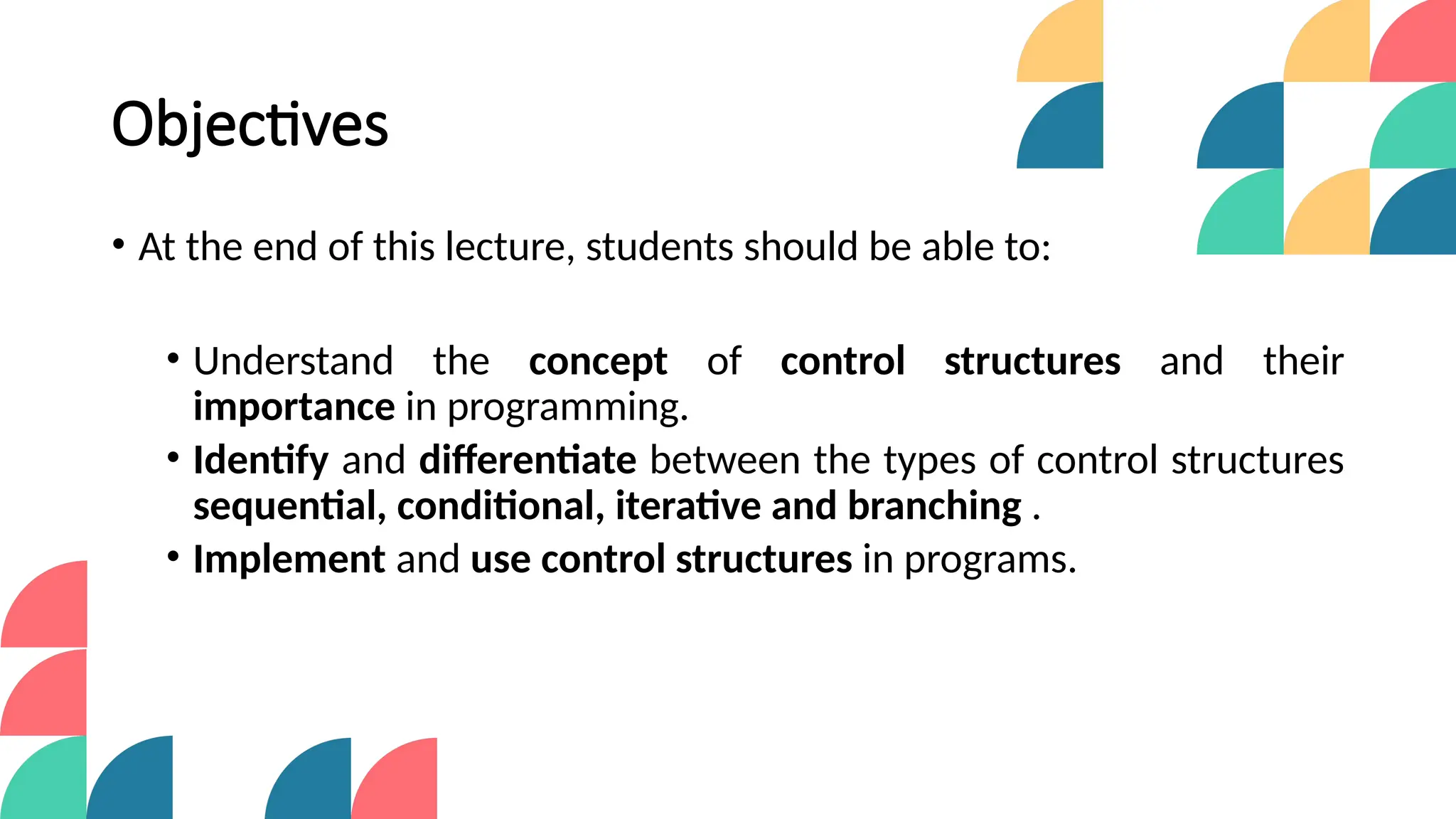 Objectives

• At the end of this lecture, students should be able to:

• Understand the concept of control structures and their importance in programming.
• Identify and differentiate between the types of control structures sequential, conditional, iterative and branching .
• Implement and use control structures in programs.